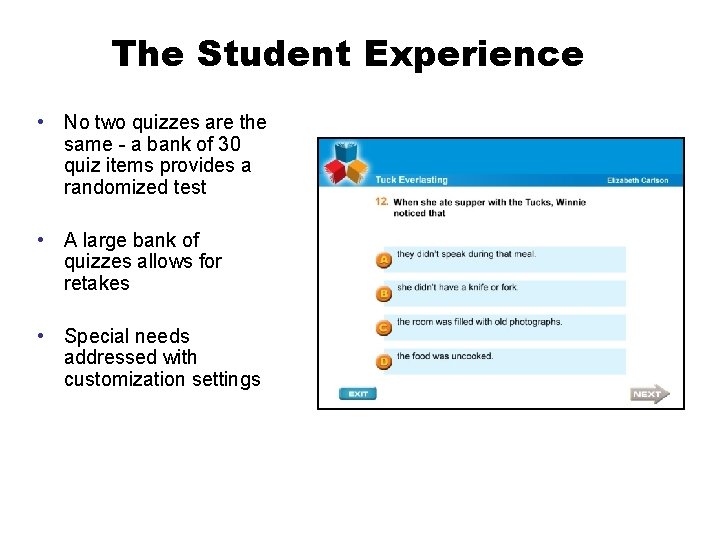 The Student Experience

• No two quizzes are the same - a bank of 30 quiz items provides a randomized test

• A large bank of quizzes allows for retakes

• Special needs addressed with customization settings

Tuck Everlasting

Elizabeth Carlson

12. When she ate supper with the Tucks, Winnie noticed that

A they didn't speak during that meal.

B she didn't have a knife or fork.

C the room was filled with old photographs.

D the food was uncooked.

EXIT

NEXT